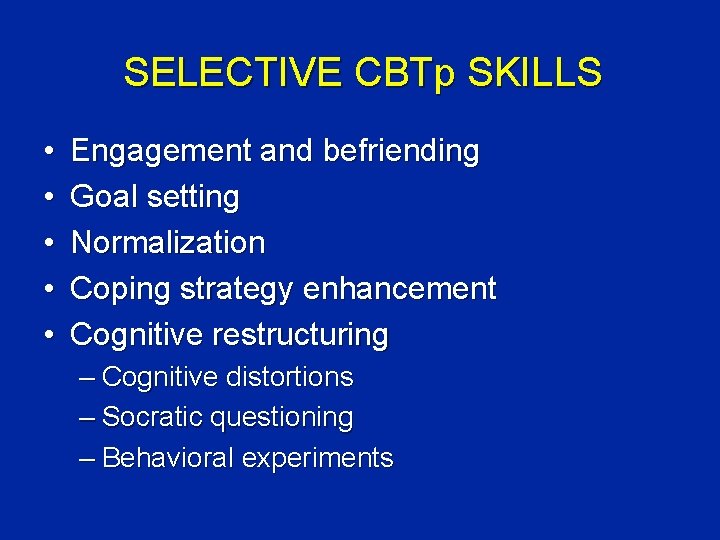 SELECTIVE CBTp SKILLS

• Engagement and befriending
• Goal setting
• Normalization
• Coping strategy enhancement
• Cognitive restructuring
– Cognitive distortions
– Socratic questioning
– Behavioral experiments